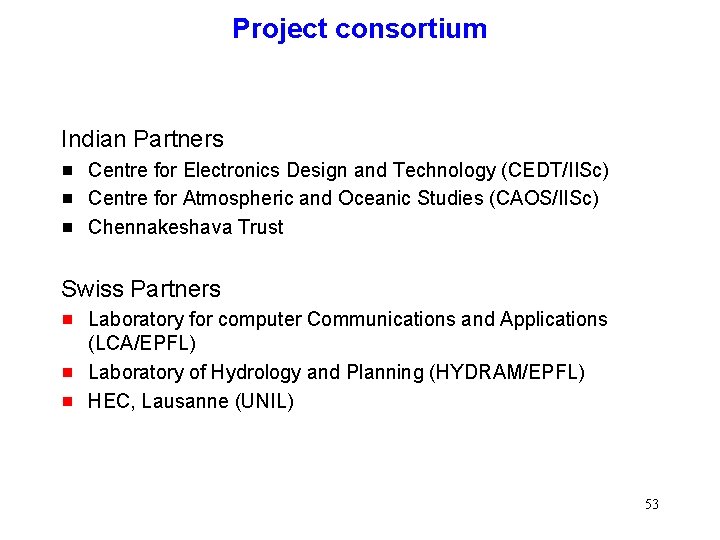 Project consortium

Indian Partners

- Centre for Electronics Design and Technology (CEDT/IISc)
- Centre for Atmospheric and Oceanic Studies (CAOS/IISc)
- Chennakeshava Trust

Swiss Partners

- Laboratory for computer Communications and Applications (LCA/EPFL)
- Laboratory of Hydrology and Planning (HYDRAM/EPFL)
- HEC, Lausanne (UNIL)

53